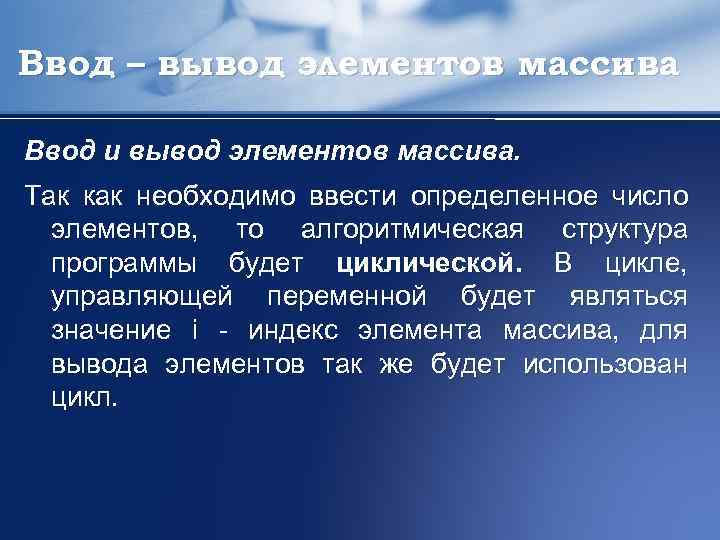 Ввод – вывод элементов массива

Ввод и вывод элементов массива.

Так как необходимо ввести определенное число элементов, то алгоритмическая структура программы будет циклической. В цикле, управляющей переменной будет являться значение i - индекс элемента массива, для вывода элементов так же будет использован цикл.